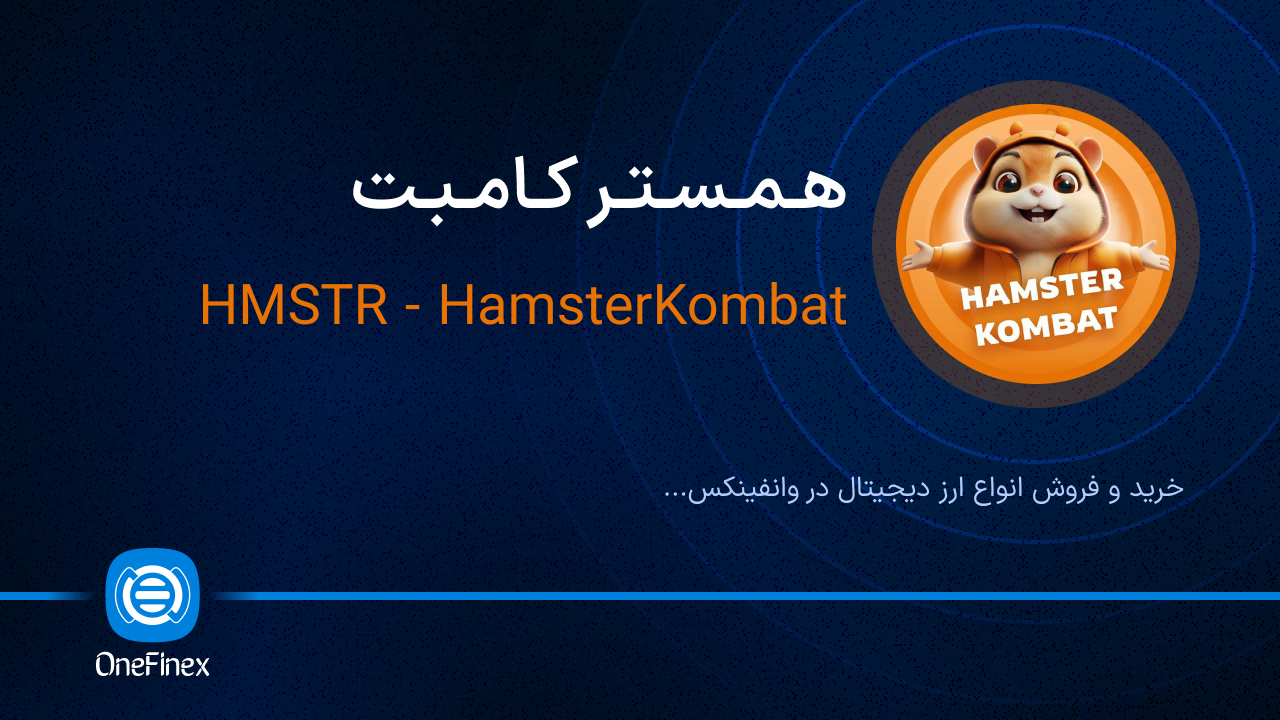 همستر کامبت

HMSTR - HamsterKombat

HAMSTER KOMBAT

خرید و فروش انواع ارز دیجیتال در وانفینکس...

OneFinex